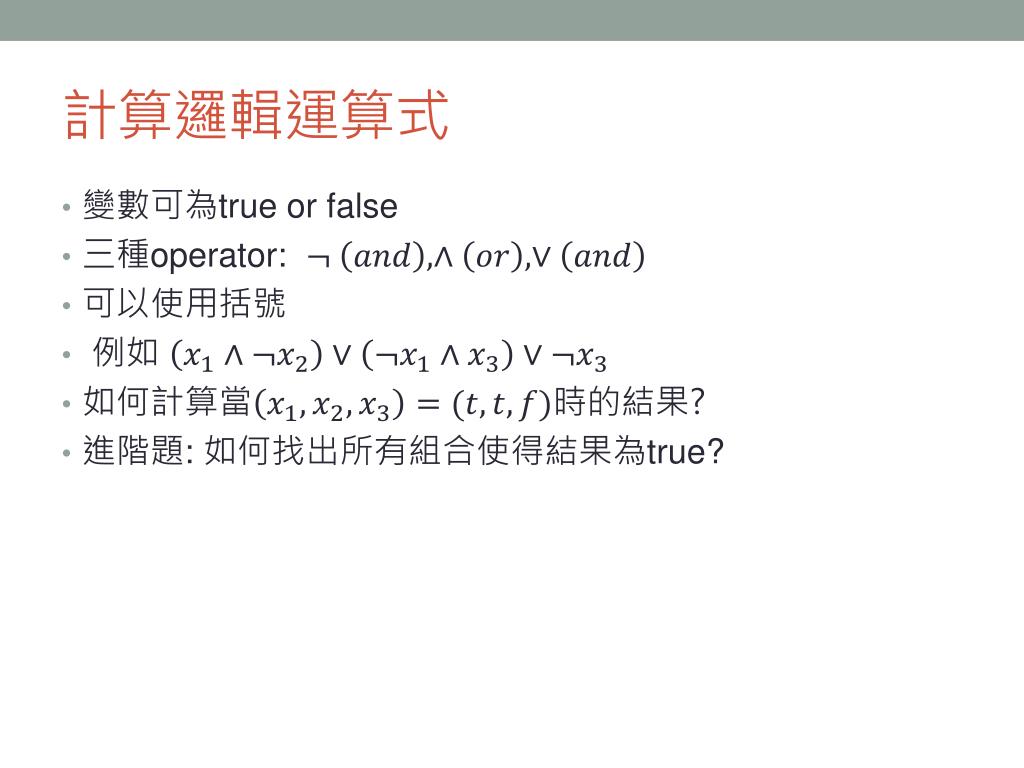 計算邏輯運算式

• 變數可為true or false
• 三種operator: $\neg\ (and)$,$\wedge\ (or)$,$\vee\ (and)$
• 可以使用括號
• 例如 $(x_1 \wedge \neg x_2) \vee (\neg x_1 \wedge x_3) \vee \neg x_3$
• 如何計算當$(x_1, x_2, x_3) = (t, t, f)$時的結果?
• 進階題: 如何找出所有組合使得結果為true?